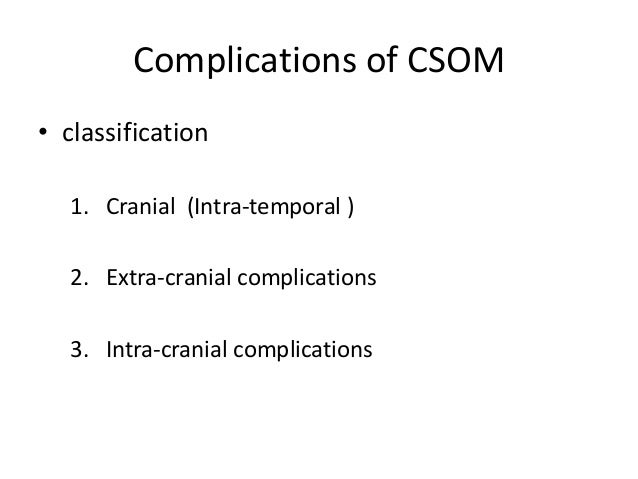 Complications of CSOM

• classification

1. Cranial (Intra-temporal )

2. Extra-cranial complications

3. Intra-cranial complications